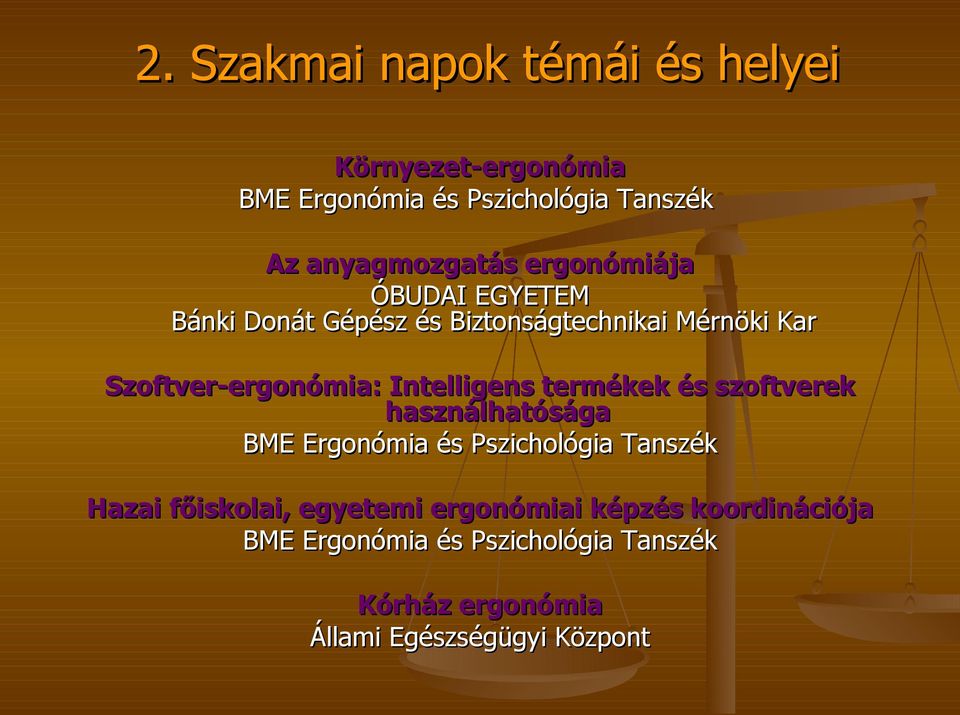 2. Szakmai napok témái és helyei

Környezet-ergonómia
BME Ergonómia és Pszichológia Tanszék

Az anyagmozgatás ergonómiája
ÓBUDAI EGYETEM
Bánki Donát Gépész és Biztonságtechnikai Mérnöki Kar

Szoftver-ergonómia: Intelligens termékek és szoftverek használhatósága
BME Ergonómia és Pszichológia Tanszék

Hazai főiskolai, egyetemi ergonómiai képzés koordinációja
BME Ergonómia és Pszichológia Tanszék

Kórház ergonómia
Állami Egészségügyi Központ